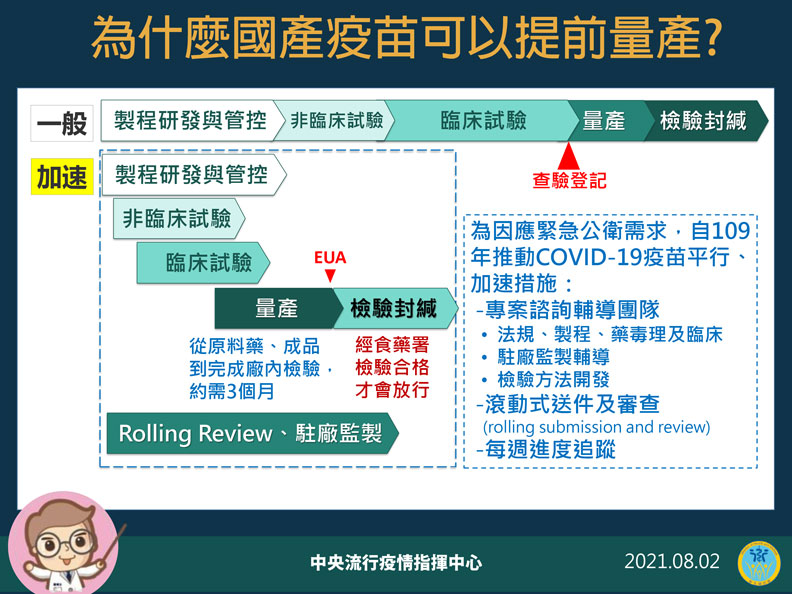 為什麼國產疫苗可以提前量產?

一般

製程研發與管控 非臨床試驗 臨床試驗 量產 檢驗封緘

查驗登記

加速

製程研發與管控

非臨床試驗

臨床試驗

EUA

量產 檢驗封緘

從原料藥、成品到完成廠內檢驗，約需3個月

經食藥署檢驗合格才會放行

Rolling Review、駐廠監製

為因應緊急公衛需求，自109年推動COVID-19疫苗平行、加速措施：

-專案諮詢輔導團隊

• 法規、製程、藥毒理及臨床

• 駐廠監製輔導

• 檢驗方法開發

-滾動式送件及審查
(rolling submission and review)

-每週進度追蹤

中央流行疫情指揮中心

2021.08.02